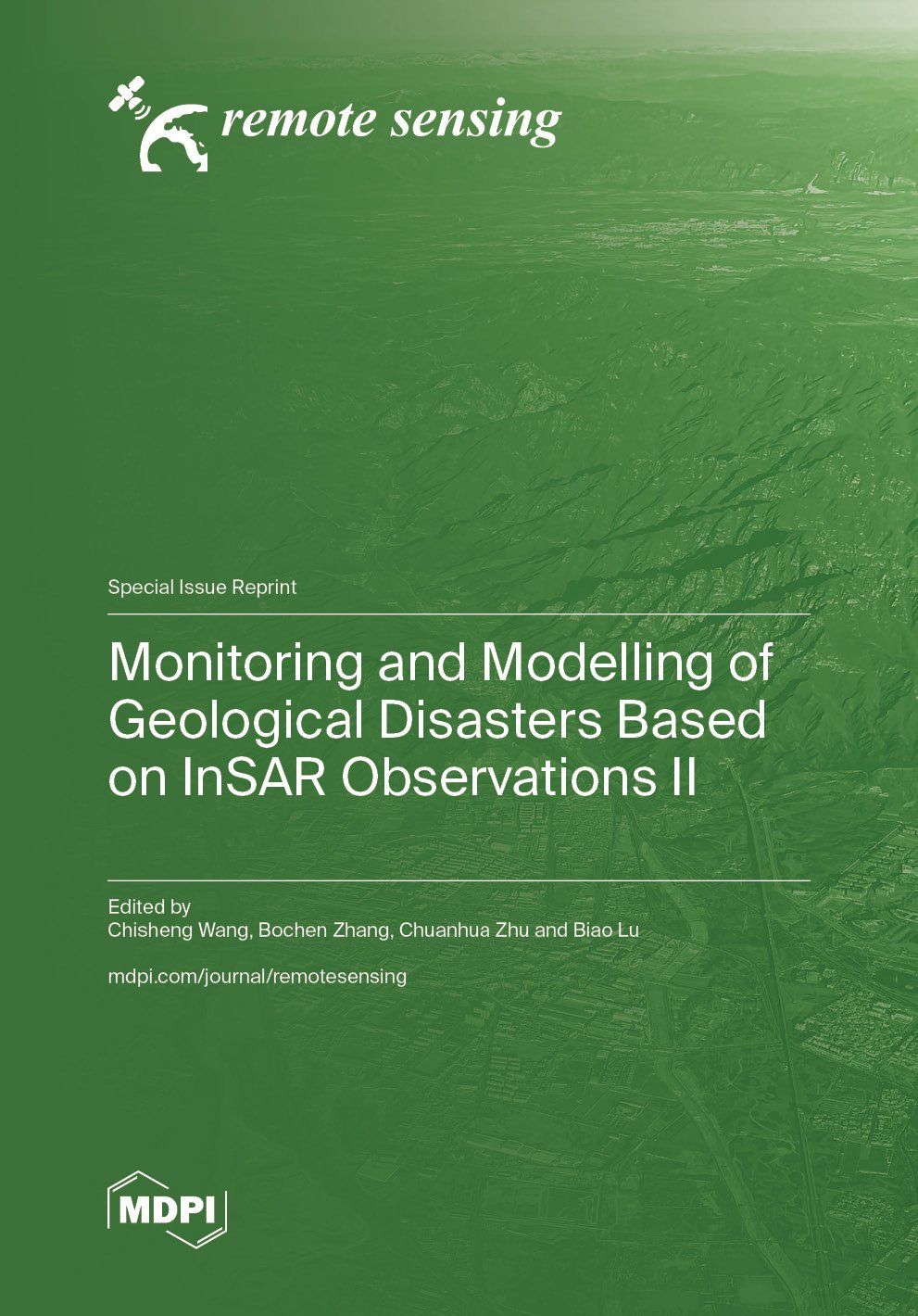 remote sensing

Special Issue Reprint

Monitoring and Modelling of Geological Disasters Based on InSAR Observations II

Edited by
Chisheng Wang, Bochen Zhang, Chuanhua Zhu and Biao Lu

mdpi.com/journal/remotesensing

MDPI